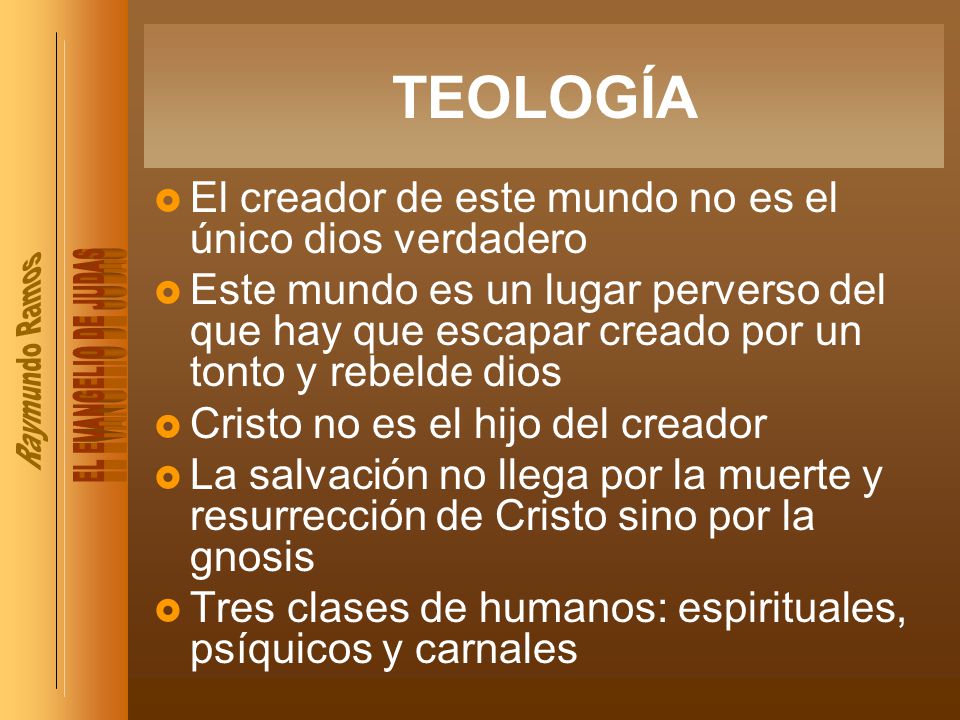 Raymundo Ramos

EL EVANGELIO DE JUDAS

TEOLOGÍA

El creador de este mundo no es el único dios verdadero

Este mundo es un lugar perverso del que hay que escapar creado por un tonto y rebelde dios

Cristo no es el hijo del creador

La salvación no llega por la muerte y resurrección de Cristo sino por la gnosis

Tres clases de humanos: espirituales, psíquicos y carnales